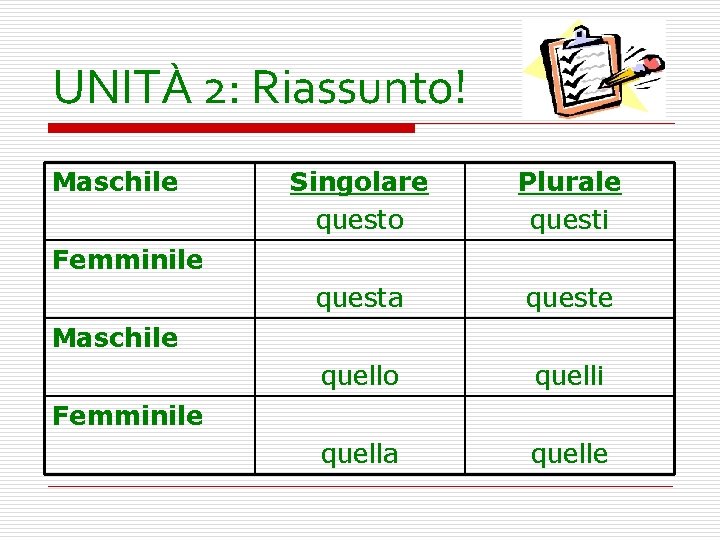 UNITÀ 2: Riassunto!

| Maschile | Singolare questo | Plurale questi |
|---|---|---|
| Femminile | questa | queste |
| Maschile | quello | quelli |
| Femminile | quella | quelle |